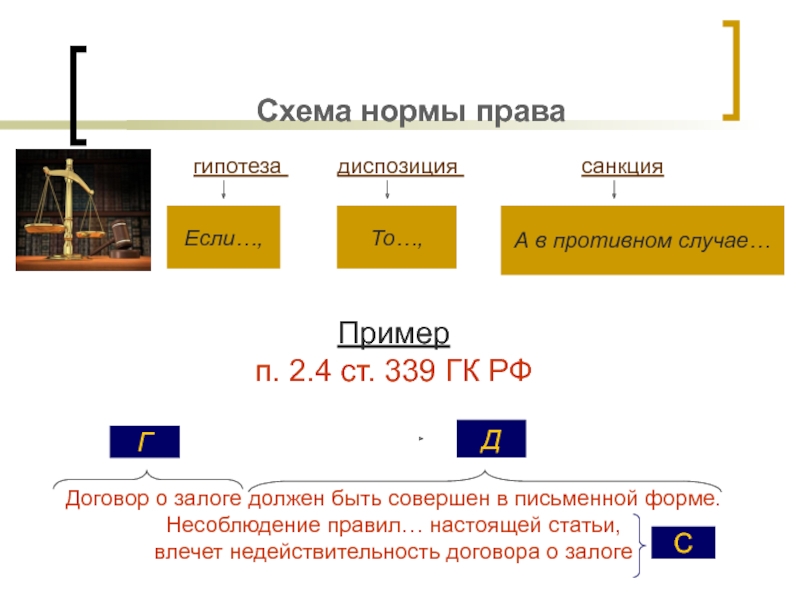 Схема нормы права

гипотеза

диспозиция

санкция

Если…,

То…,

А в противном случае…

Пример
п. 2.4 ст. 339 ГК РФ

Г

Д

Договор о залоге должен быть совершен в письменной форме.
Несоблюдение правил… настоящей статьи,
влечет недействительность договора о залоге

С